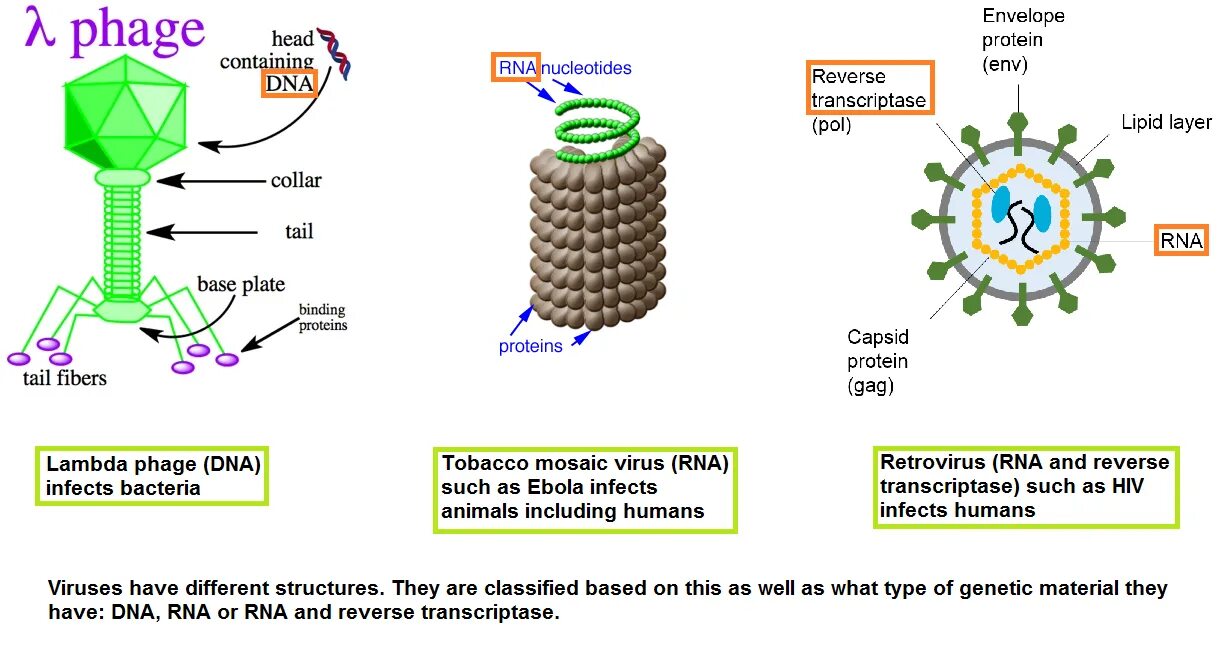 λ phage

head containing DNA

collar

tail

base plate

binding proteins

tail fibers

RNA nucleotides

proteins

Envelope protein (env)

Reverse transcriptase (pol)

Lipid layer

RNA

Capsid protein (gag)

Lambda phage (DNA) infects bacteria

Tobacco mosaic virus (RNA) such as Ebola infects animals including humans

Retrovirus (RNA and reverse transcriptase) such as HIV infects humans

Viruses have different structures. They are classified based on this as well as what type of genetic material they have: DNA, RNA or RNA and reverse transcriptase.